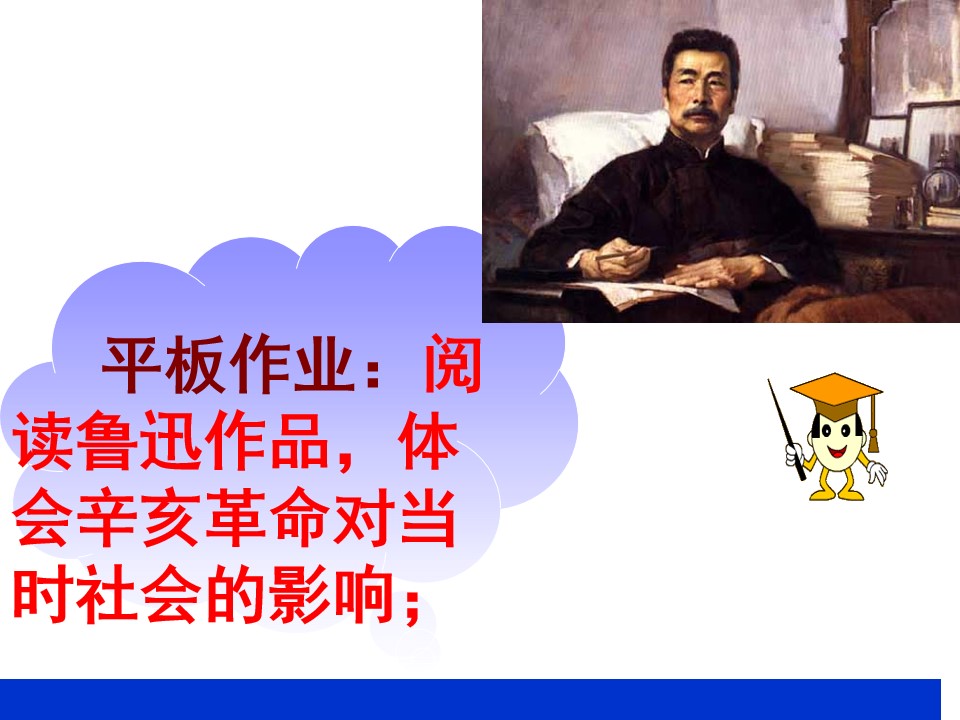 平板作业：阅读鲁迅作品，体会辛亥革命对当时社会的影响；